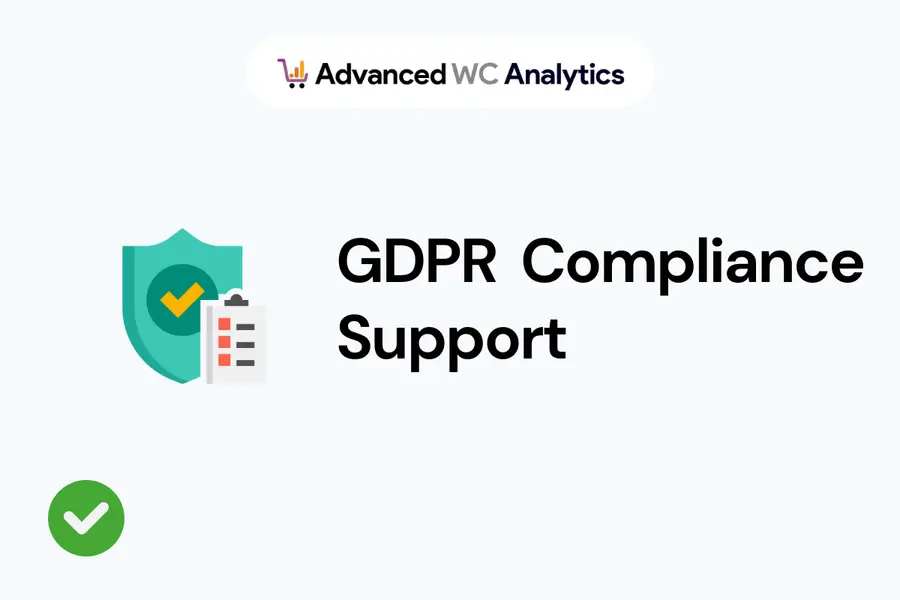 Advanced WC Analytics

GDPR Compliance Support